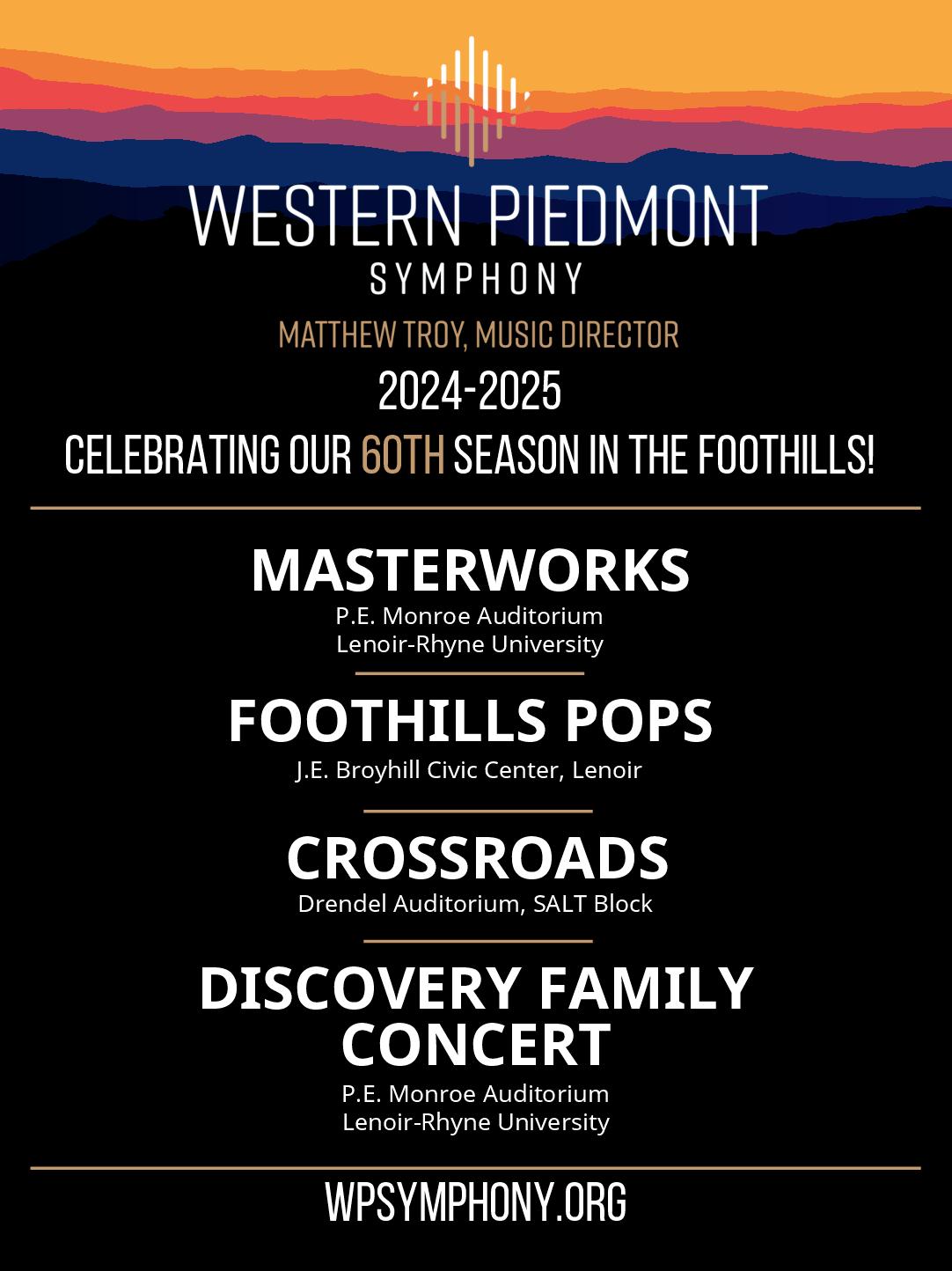 WESTERN PIEDMONT
SYMPHONY

MATTHEW TROY, MUSIC DIRECTOR

2024-2025

CELEBRATING OUR 60TH SEASON IN THE FOOTHILLS!

MASTERWORKS
P.E. Monroe Auditorium
Lenoir-Rhyne University

FOOTHILLS POPS
J.E. Broyhill Civic Center, Lenoir

CROSSROADS
Drendel Auditorium, SALT Block

DISCOVERY FAMILY CONCERT
P.E. Monroe Auditorium
Lenoir-Rhyne University

WPSYMPHONY.ORG